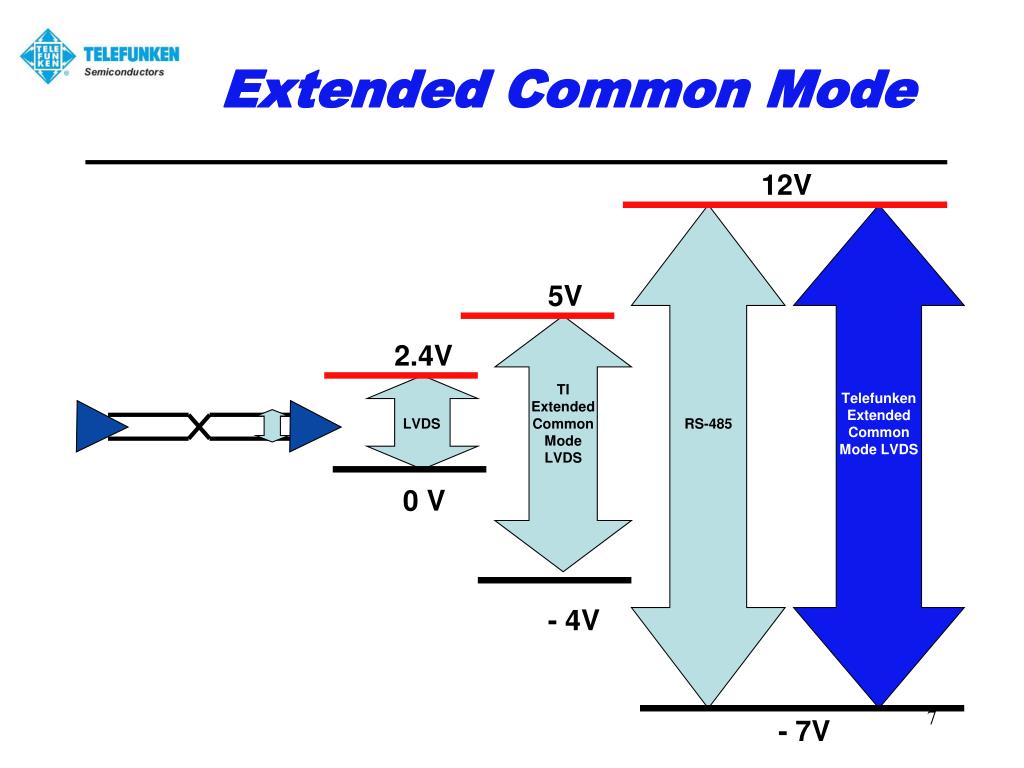 TELE FUN KEN
TELEFUNKEN
Semiconductors

Extended Common Mode

12V

5V

2.4V

LVDS

TI Extended Common Mode LVDS

RS-485

Telefunken Extended Common Mode LVDS

0 V

- 4V

- 7V

7